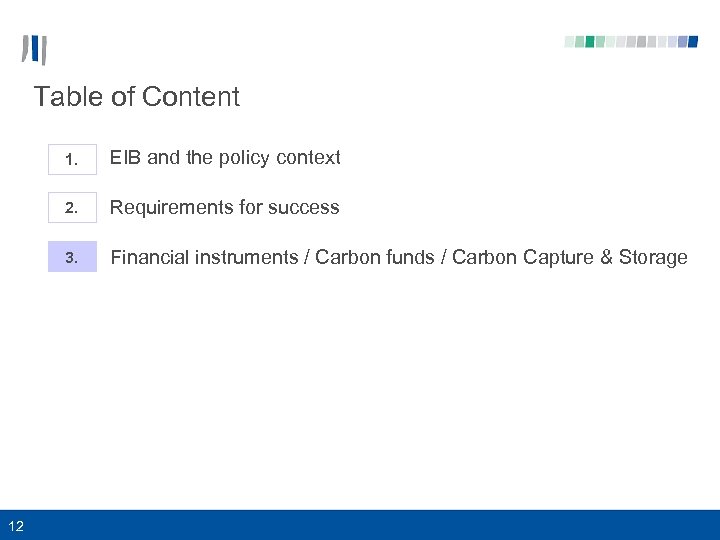 Table of Content

1. EIB and the policy context

2. Requirements for success

3. Financial instruments / Carbon funds / Carbon Capture & Storage

12